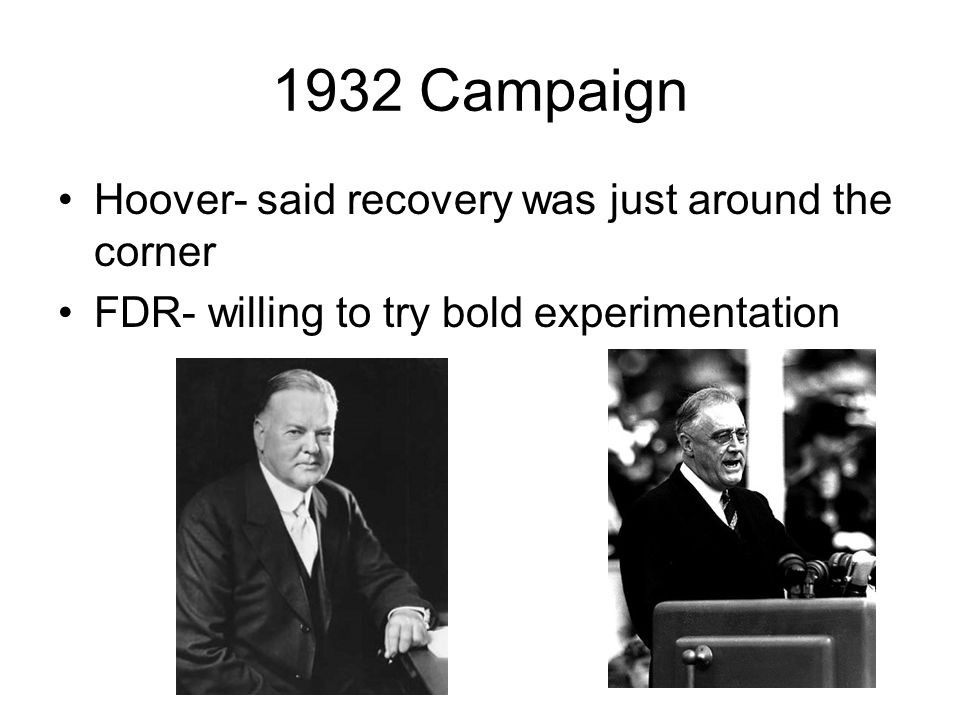 1932 Campaign

• Hoover- said recovery was just around the corner
• FDR- willing to try bold experimentation